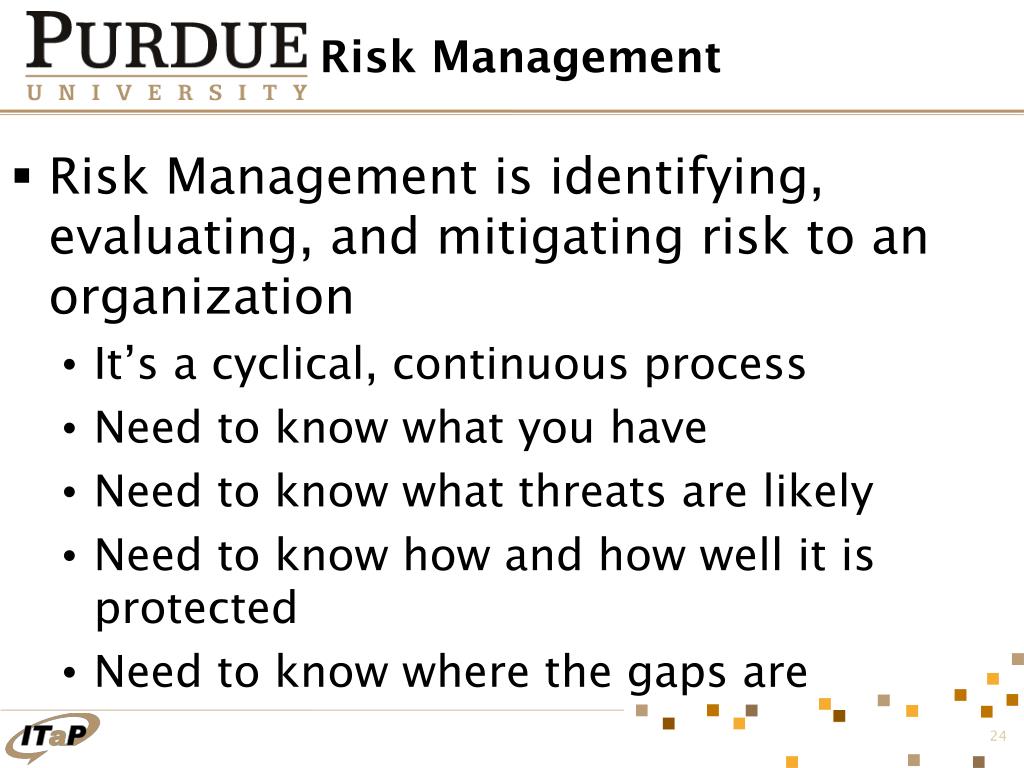 PURDUE
UNIVERSITY
Risk Management

▪ Risk Management is identifying, evaluating, and mitigating risk to an organization
• It's a cyclical, continuous process
• Need to know what you have
• Need to know what threats are likely
• Need to know how and how well it is protected
• Need to know where the gaps are

ITaP

24